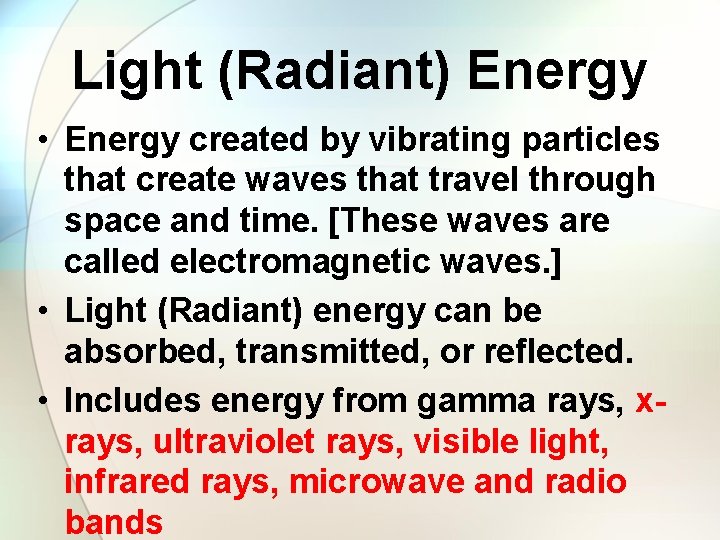 Light (Radiant) Energy

• Energy created by vibrating particles that create waves that travel through space and time. [These waves are called electromagnetic waves.]
• Light (Radiant) energy can be absorbed, transmitted, or reflected.
• Includes energy from gamma rays, x-rays, ultraviolet rays, visible light, infrared rays, microwave and radio bands